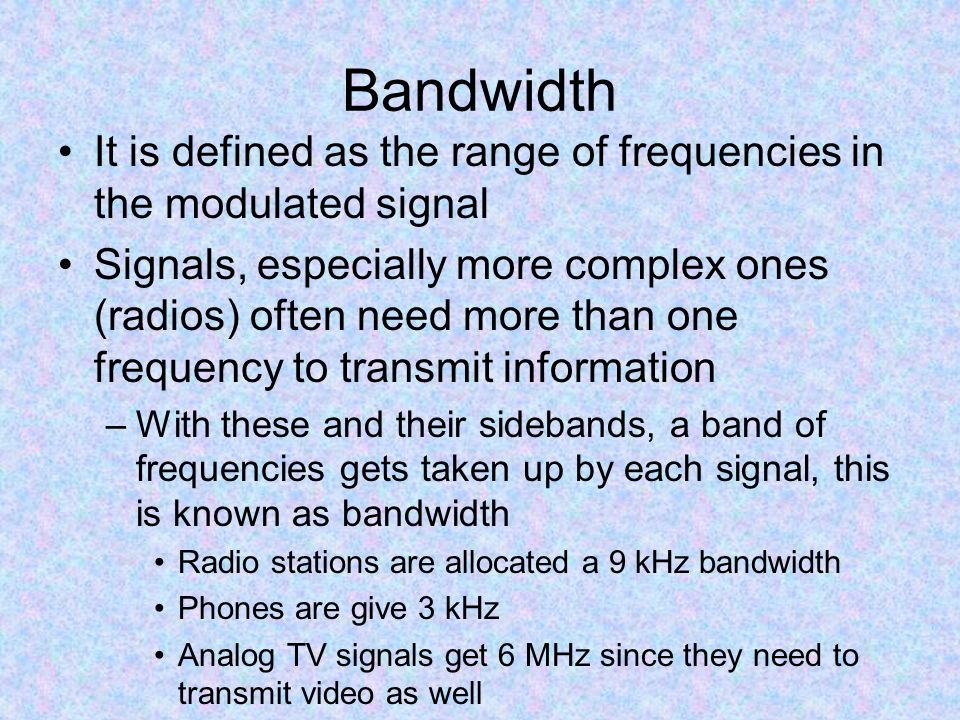 Bandwidth

• It is defined as the range of frequencies in the modulated signal

• Signals, especially more complex ones (radios) often need more than one frequency to transmit information

– With these and their sidebands, a band of frequencies gets taken up by each signal, this is known as bandwidth

• Radio stations are allocated a 9 kHz bandwidth

• Phones are give 3 kHz

• Analog TV signals get 6 MHz since they need to transmit video as well